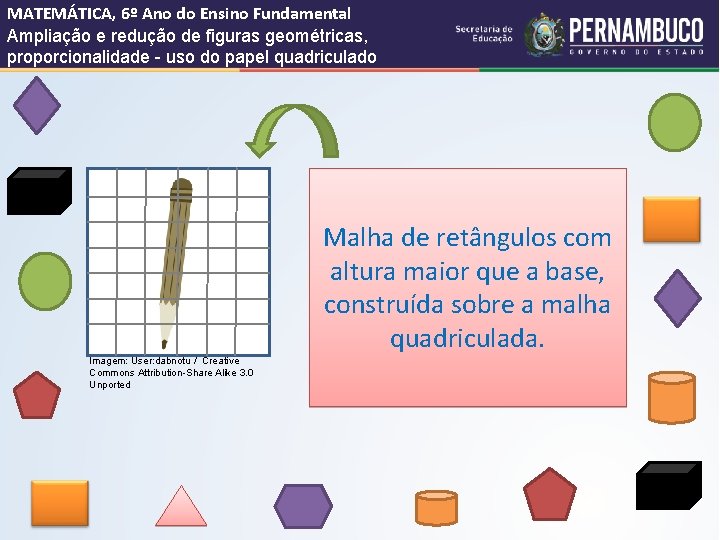 MATEMÁTICA, 6º Ano do Ensino Fundamental
Ampliação e redução de figuras geométricas, proporcionalidade - uso do papel quadriculado

Secretaria de Educação

PERNAMBUCO
GOVERNO DO ESTADO

Imagem: User:dabnotu / Creative Commons Attribution-Share Alike 3.0 Unported

Malha de retângulos com altura maior que a base, construída sobre a malha quadriculada.